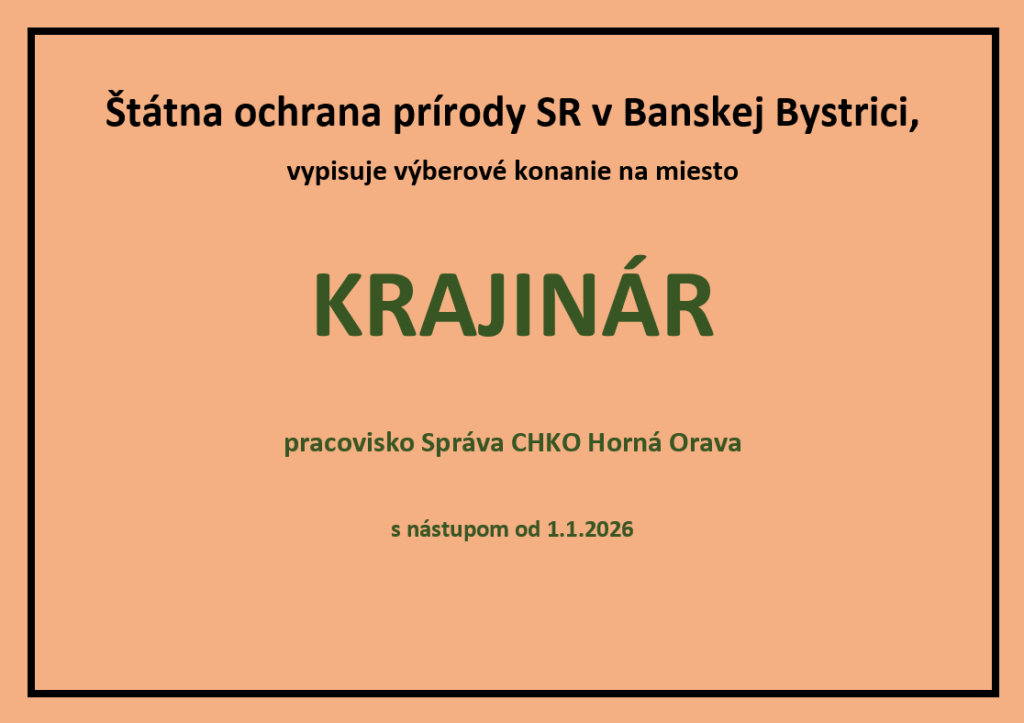 Štátna ochrana prírody SR v Banskej Bystrici,

vypisuje výberové konanie na miesto

KRAJINÁR

pracovisko Správa CHKO Horná Orava

s nástupom od 1.1.2026